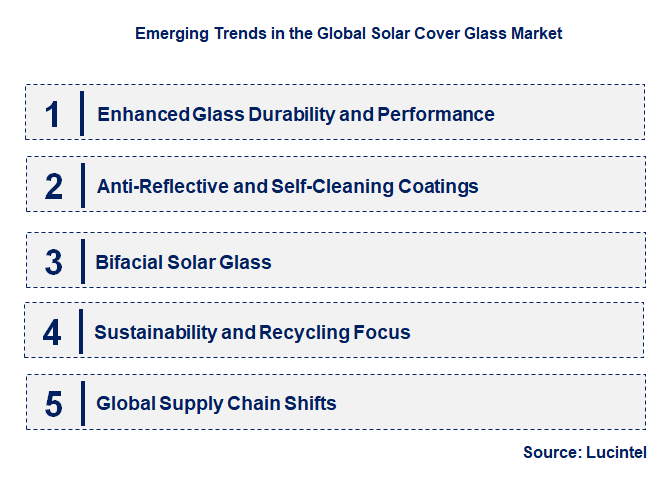 Emerging Trends in the Global Solar Cover Glass Market

1 Enhanced Glass Durability and Performance

2 Anti-Reflective and Self-Cleaning Coatings

3 Bifacial Solar Glass

4 Sustainability and Recycling Focus

5 Global Supply Chain Shifts

Source: Lucintel